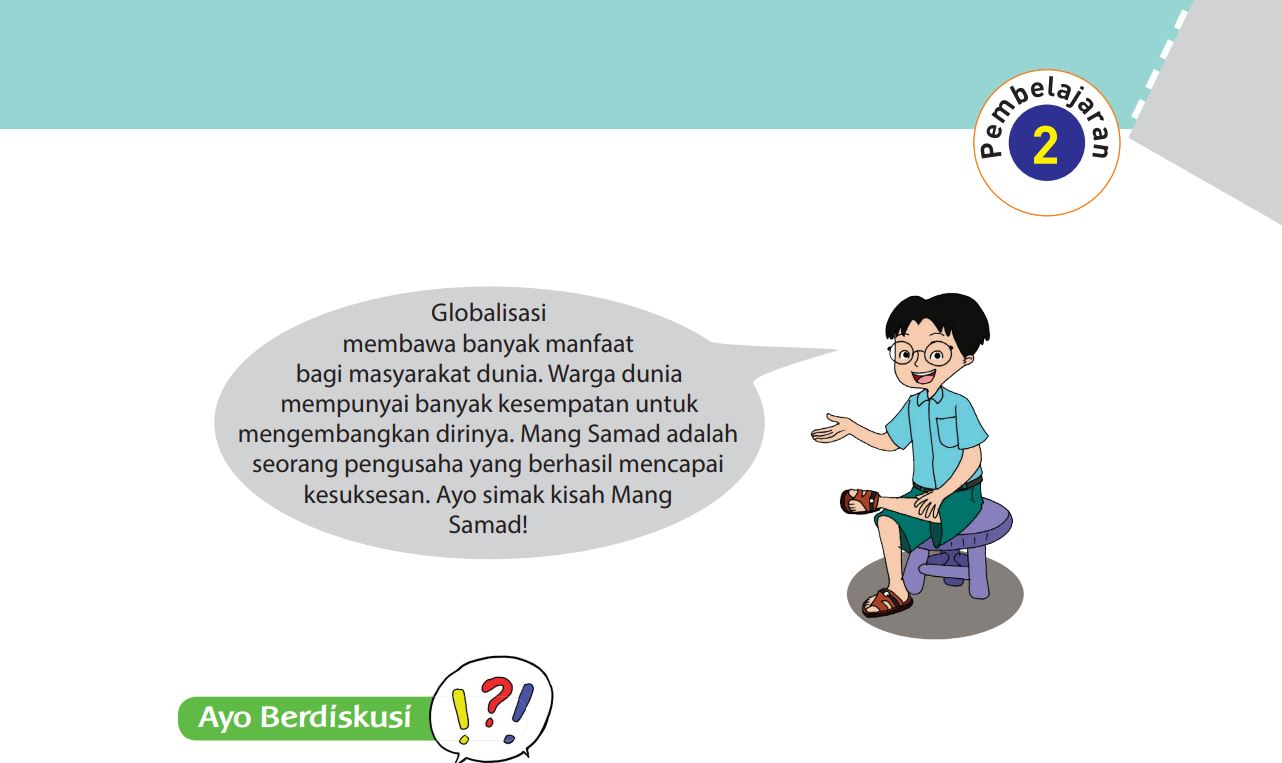 Pembelajaran
2

Globalisasi membawa banyak manfaat bagi masyarakat dunia. Warga dunia mempunyai banyak kesempatan untuk mengembangkan dirinya. Mang Samad adalah seorang pengusaha yang berhasil mencapai kesuksesan. Ayo simak kisah Mang Samad!

Ayo Berdiskusi

!?!